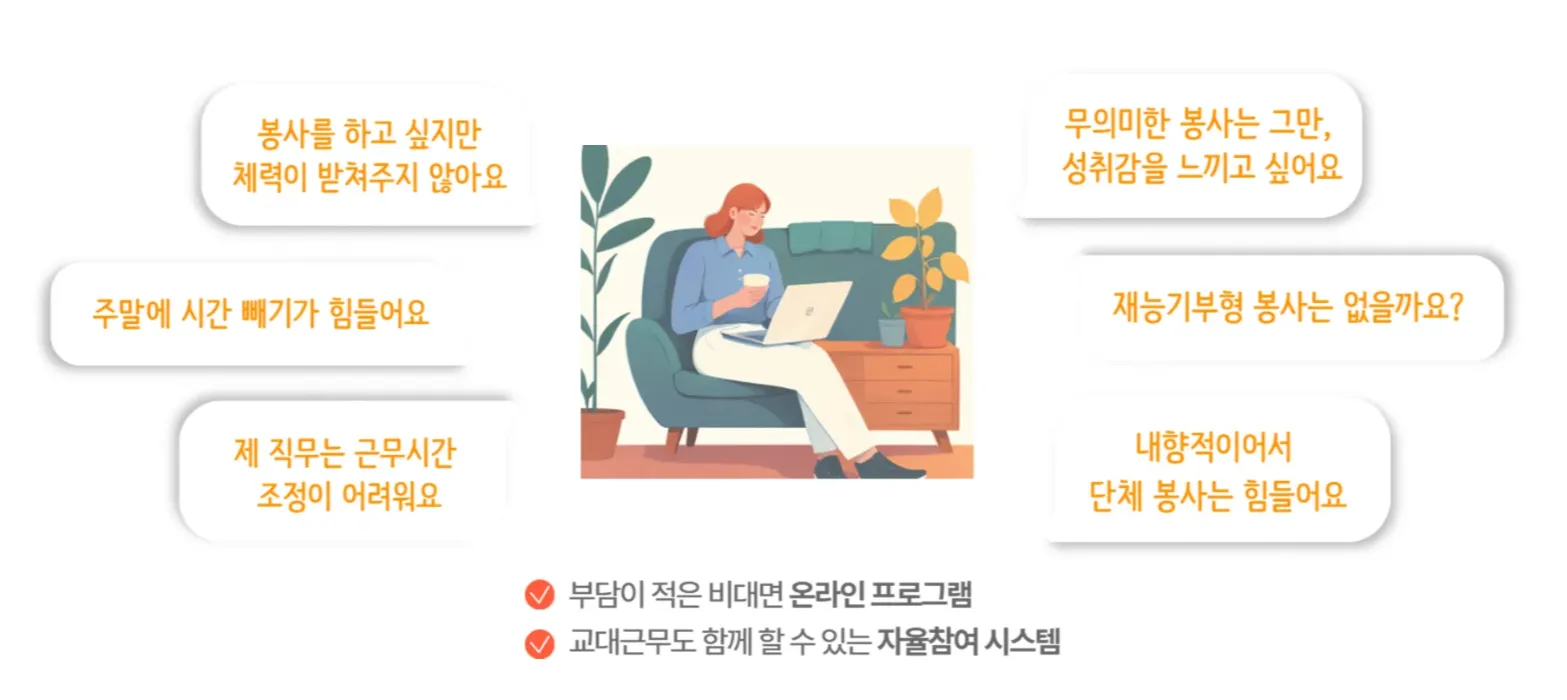 봉사를 하고 싶지만
체력이 받쳐주지 않아요

주말에 시간 빼기가 힘들어요

제 직무는 근무시간
조정이 어려워요

무의미한 봉사는 그만,
성취감을 느끼고 싶어요

재능기부형 봉사는 없을까요?

내향적이어서
단체 봉사는 힘들어요

부담이 적은 비대면 온라인 프로그램

교대근무도 함께 할 수 있는 자율참여 시스템